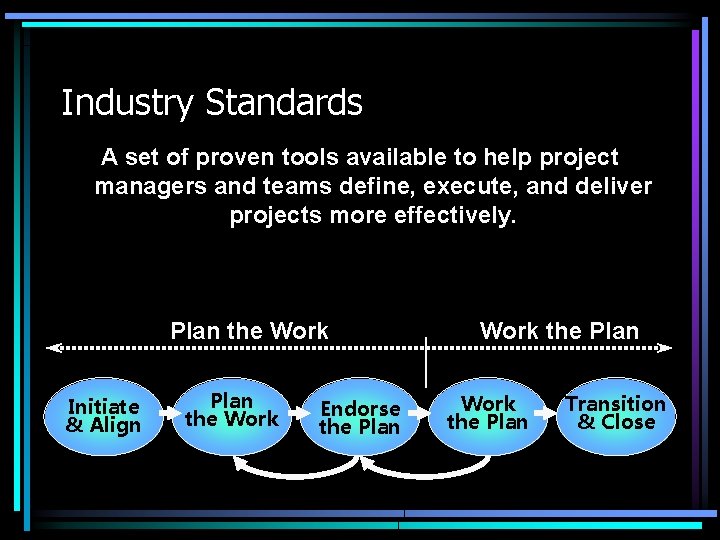 Industry Standards

A set of proven tools available to help project managers and teams define, execute, and deliver projects more effectively.

Plan the Work

Work the Plan

Initiate & Align

Plan the Work

Endorse the Plan

Work the Plan

Transition & Close